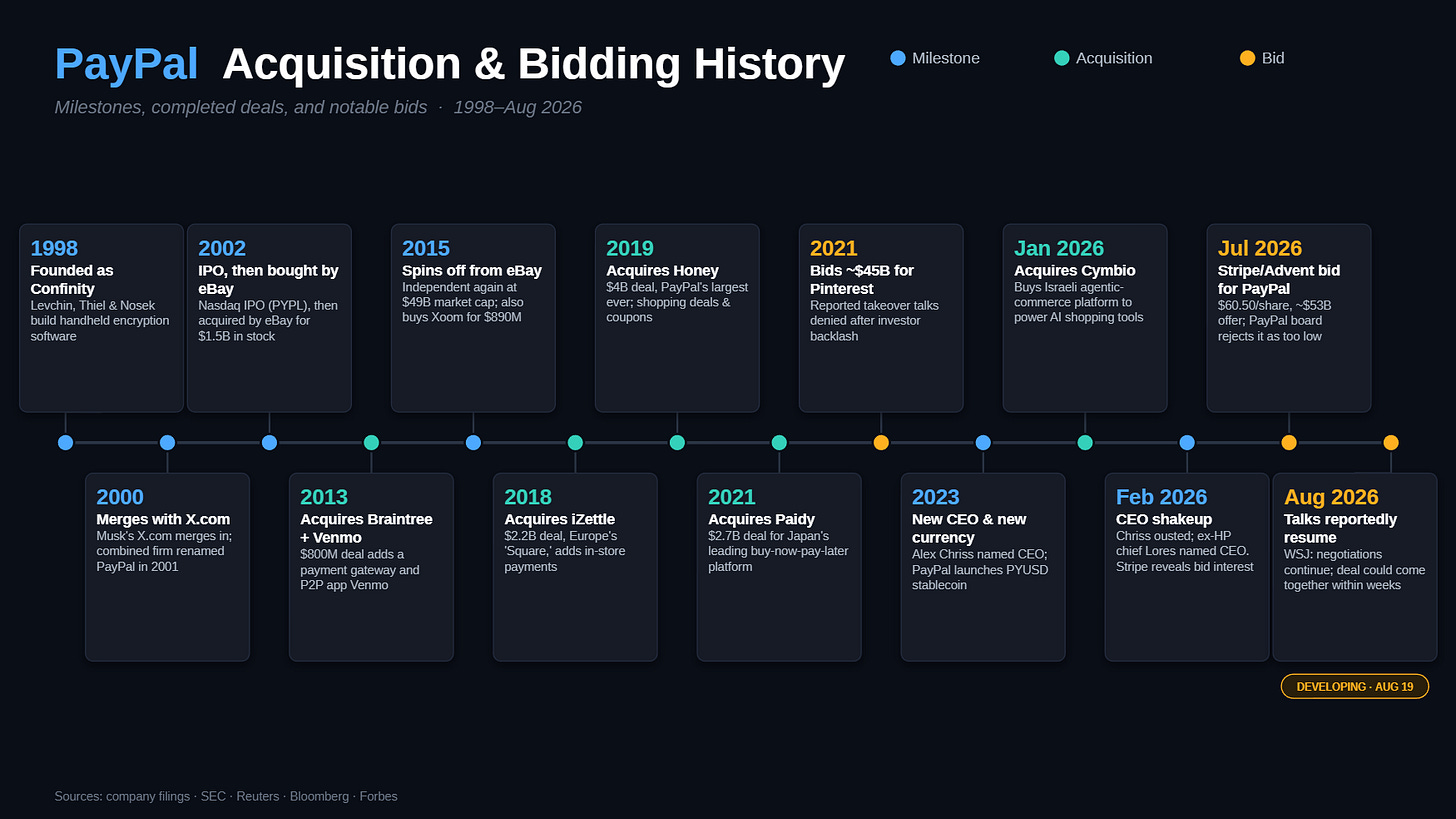 PayPal Acquisition & Bidding History

Milestone Acquisition Bid

Milestones, completed deals, and notable bids · 1998–Aug 2026

1998
Founded as Confinity
Levchin, Thiel & Nosek build handheld encryption software

2002
IPO, then bought by eBay
Nasdaq IPO (PYPL), then acquired by eBay for $1.5B in stock

2015
Spins off from eBay
Independent again at $49B market cap; also buys Xoom for $890M

2019
Acquires Honey
$4B deal, PayPal's largest ever; shopping deals & coupons

2021
Bids ~$45B for Pinterest
Reported takeover talks denied after investor backlash

Jan 2026
Acquires Cymbio
Buys Israeli agentic-commerce platform to power AI shopping tools

Jul 2026
Stripe/Advent bid for PayPal
$60.50/share, ~$53B offer; PayPal board rejects it as too low

2000
Merges with X.com
Musk's X.com merges in; combined firm renamed PayPal in 2001

2013
Acquires Braintree + Venmo
$800M deal adds a payment gateway and P2P app Venmo

2018
Acquires iZettle
$2.2B deal, Europe's 'Square,' adds in-store payments

2021
Acquires Paidy
$2.7B deal for Japan's leading buy-now-pay-later platform

2023
New CEO & new currency
Alex Chriss named CEO; PayPal launches PYUSD stablecoin

Feb 2026
CEO shakeup
Chriss ousted; ex-HP chief Lores named CEO. Stripe reveals bid interest

Aug 2026
Talks reportedly resume
WSJ: negotiations continue; deal could come together within weeks

DEVELOPING · AUG 19

Sources: company filings · SEC · Reuters · Bloomberg · Forbes